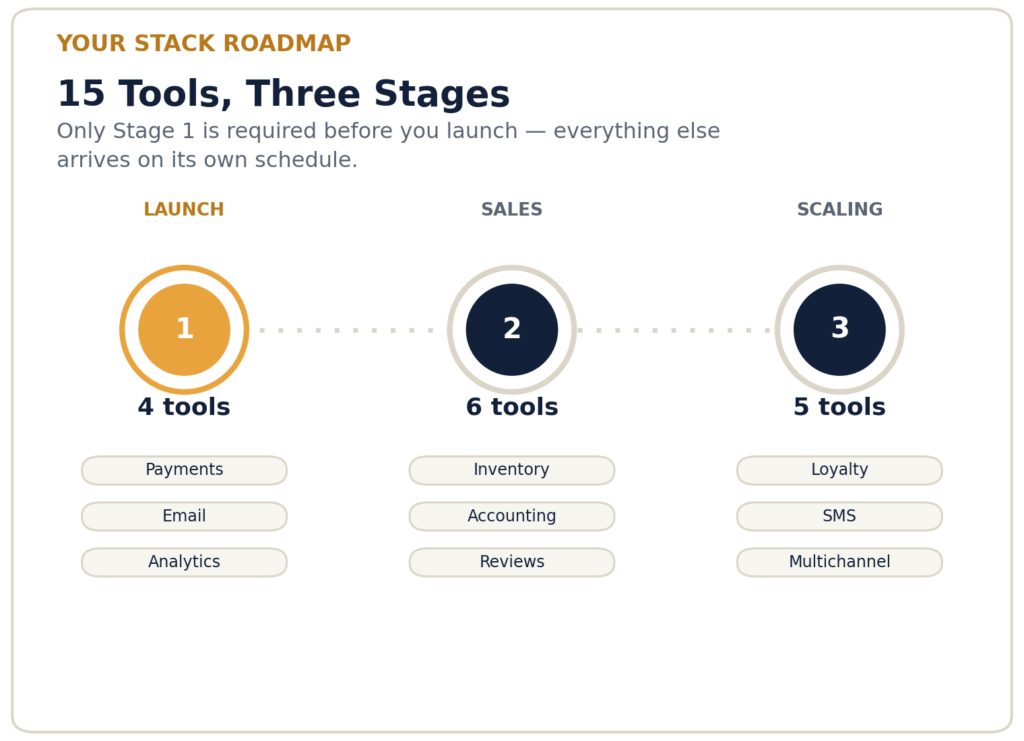 YOUR STACK ROADMAP

15 Tools, Three Stages

Only Stage 1 is required before you launch — everything else arrives on its own schedule.

LAUNCH

1

4 tools

Payments

Email

Analytics

SALES

2

6 tools

Inventory

Accounting

Reviews

SCALING

3

5 tools

Loyalty

SMS

Multichannel